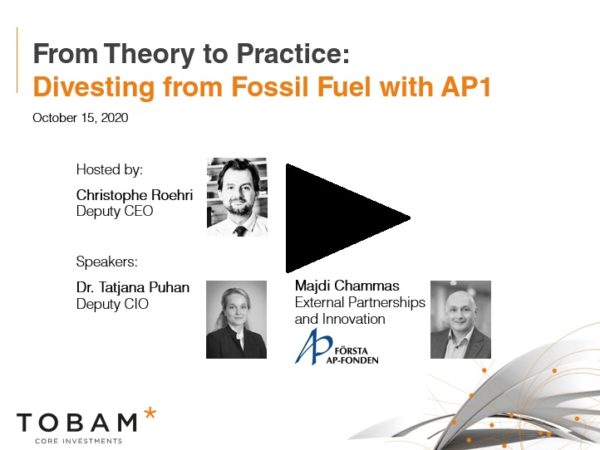 From Theory to Practice:
Divesting from Fossil Fuel with AP1

October 15, 2020

Hosted by:

Christophe Roehri
Deputy CEO

Speakers:

Dr. Tatjana Puhan
Deputy CIO

Majdi Chammas
External Partnerships and Innovation

AP FÖRSTA AP-FONDEN

TOBAM*
CORE INVESTMENTS